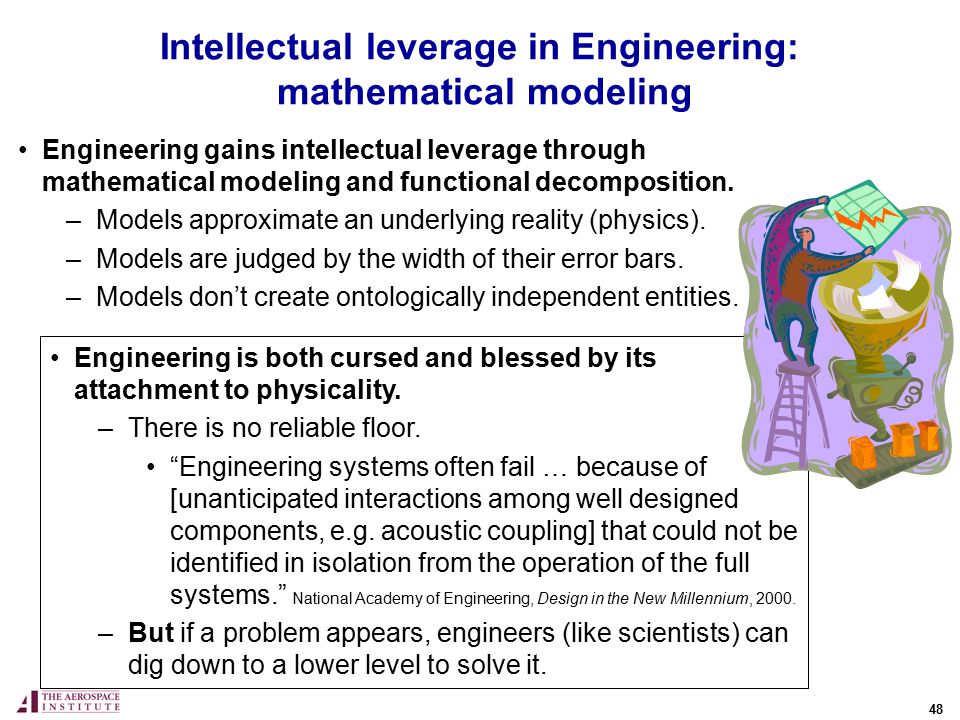 Intellectual leverage in Engineering: mathematical modeling

• Engineering gains intellectual leverage through mathematical modeling and functional decomposition.
– Models approximate an underlying reality (physics).
– Models are judged by the width of their error bars.
– Models don't create ontologically independent entities.

• Engineering is both cursed and blessed by its attachment to physicality.
– There is no reliable floor.
• "Engineering systems often fail … because of [unanticipated interactions among well designed components, e.g. acoustic coupling] that could not be identified in isolation from the operation of the full systems." National Academy of Engineering, Design in the New Millennium, 2000.
– But if a problem appears, engineers (like scientists) can dig down to a lower level to solve it.

THE AEROSPACE INSTITUTE

48